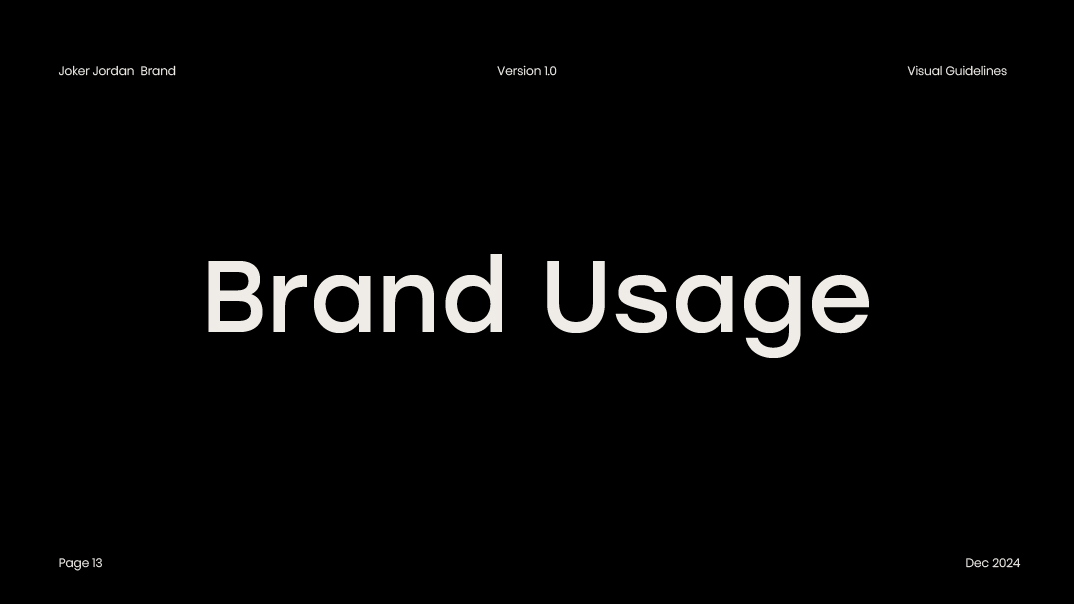 Joker Jordan Brand

Version 1.0

Visual Guidelines

Brand Usage

Page 13

Dec 2024